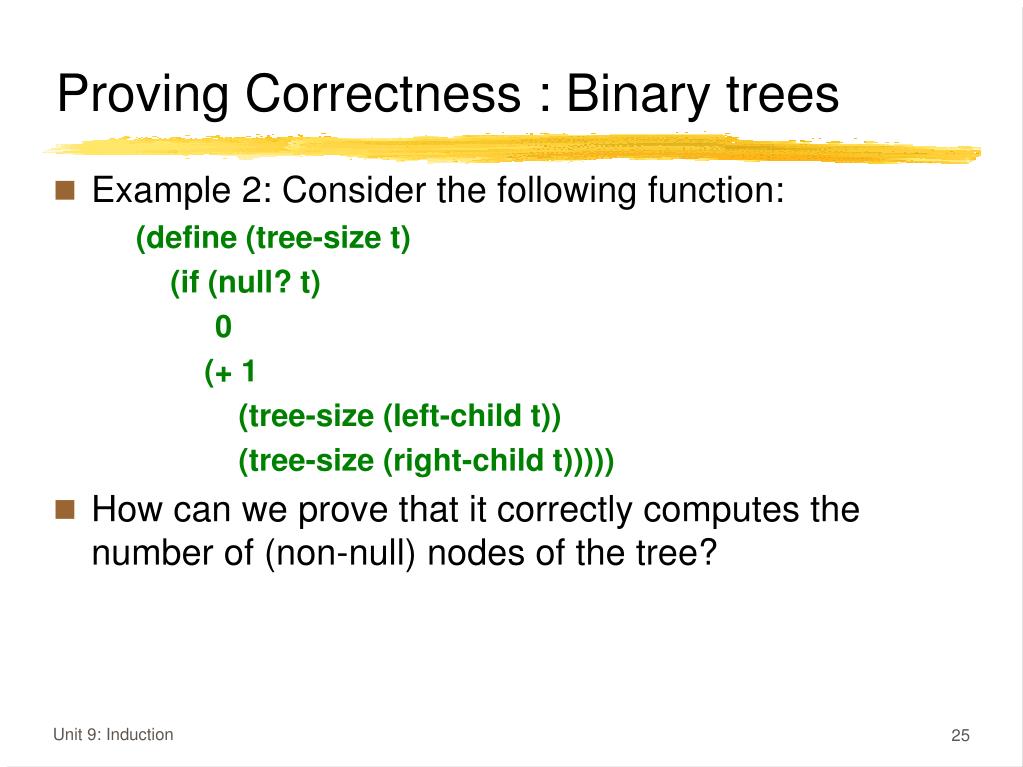 Proving Correctness : Binary trees

Example 2: Consider the following function:

(define (tree-size t)
(if (null? t)
0
(+ 1
(tree-size (left-child t))
(tree-size (right-child t)))))

How can we prove that it correctly computes the number of (non-null) nodes of the tree?

Unit 9: Induction

25